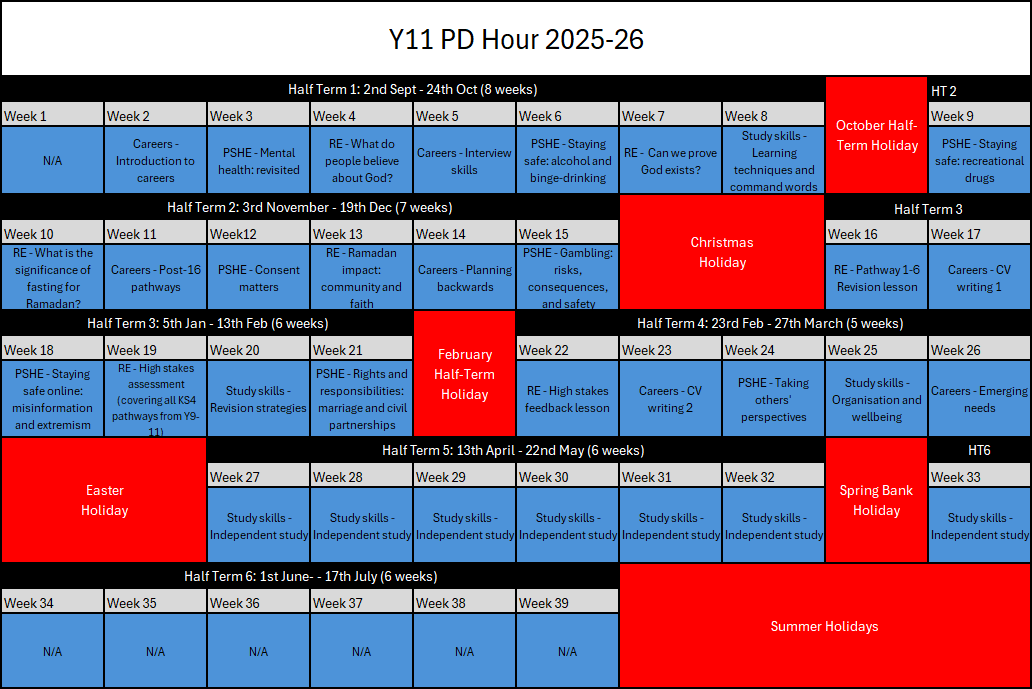 Y11 PD Hour 2025-26

Half Term 1: 2nd Sept - 24th Oct (8 weeks)

| Week 1 | Week 2 | Week 3 | Week 4 | Week 5 | Week 6 | Week 7 | Week 8 |
|---|---|---|---|---|---|---|---|
| N/A | Careers - Introduction to careers | PSHE - Mental health: revisited | RE - What do people believe about God? | Careers - Interview skills | PSHE - Staying safe: alcohol and binge-drinking | RE - Can we prove God exists? | Study skills - Learning techniques and command words |

October Half-Term Holiday

HT 2

| Week 9 |
|---|
| PSHE - Staying safe: recreational drugs |

Half Term 2: 3rd November - 19th Dec (7 weeks)

| Week 10 | Week 11 | Week12 | Week 13 | Week 14 | Week 15 |
|---|---|---|---|---|---|
| RE - What is the significance of fasting for Ramadan? | Careers - Post-16 pathways | PSHE - Consent matters | RE - Ramadan impact: community and faith | Careers - Planning backwards | PSHE - Gambling: risks, consequences, and safety |

Christmas Holiday

Half Term 3

| Week 16 | Week 17 |
|---|---|
| RE - Pathway 1-6 Revision lesson | Careers - CV writing 1 |

Half Term 3: 5th Jan - 13th Feb (6 weeks)

| Week 18 | Week 19 | Week 20 | Week 21 |
|---|---|---|---|
| PSHE - Staying safe online: misinformation and extremism | RE - High stakes assessment (covering all KS4 pathways from Y9-11) | Study skills - Revision strategies | PSHE - Rights and responsibilities: marriage and civil partnerships |

February Half-Term Holiday

Half Term 4: 23rd Feb - 27th March (5 weeks)

| Week 22 | Week 23 | Week 24 | Week 25 | Week 26 |
|---|---|---|---|---|
| RE - High stakes feedback lesson | Careers - CV writing 2 | PSHE - Taking others' perspectives | Study skills - Organisation and wellbeing | Careers - Emerging needs |

Easter Holiday

Half Term 5: 13th April - 22nd May (6 weeks)

| Week 27 | Week 28 | Week 29 | Week 30 | Week 31 | Week 32 |
|---|---|---|---|---|---|
| Study skills - Independent study | Study skills - Independent study | Study skills - Independent study | Study skills - Independent study | Study skills - Independent study | Study skills - Independent study |

Spring Bank Holiday

HT6

| Week 33 |
|---|
| Study skills - Independent study |

Half Term 6: 1st June- - 17th July (6 weeks)

| Week 34 | Week 35 | Week 36 | Week 37 | Week 38 | Week 39 |
|---|---|---|---|---|---|
| N/A | N/A | N/A | N/A | N/A | N/A |

Summer Holidays